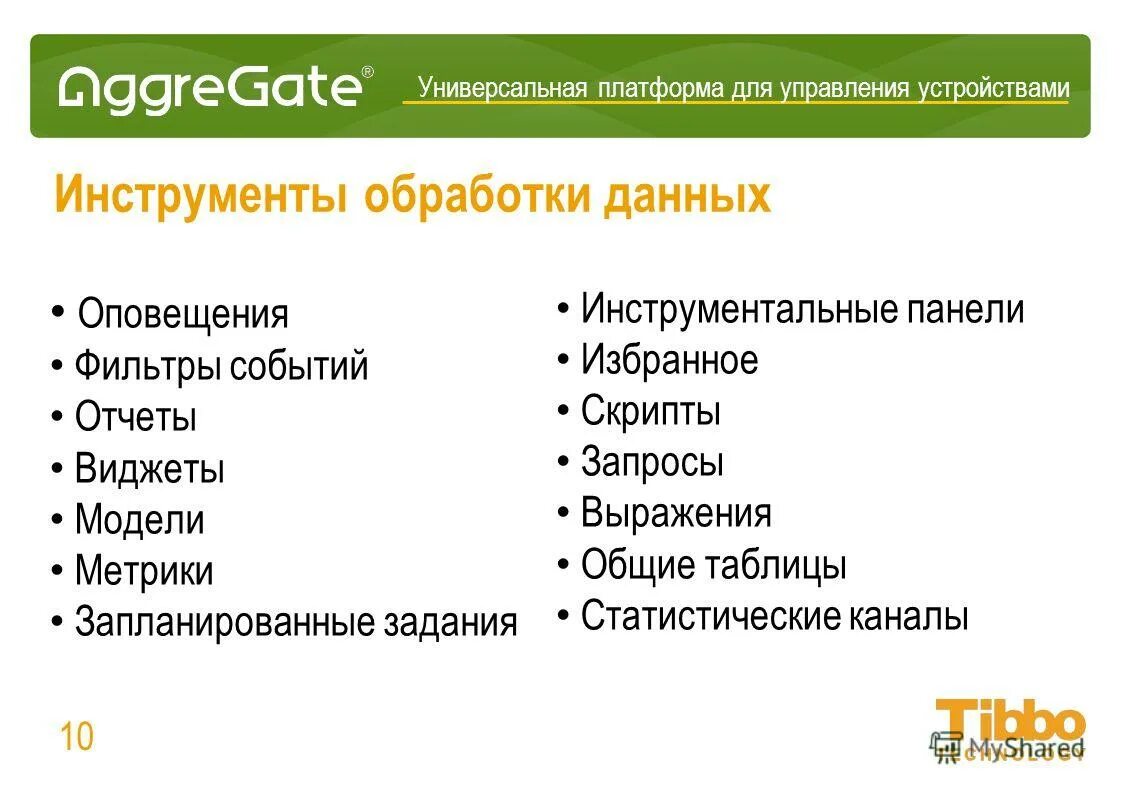 AggreGate®

Универсальная платформа для управления устройствами

Инструменты обработки данных

• Оповещения
• Фильтры событий
• Отчеты
• Виджеты
• Модели
• Метрики
• Запланированные задания

• Инструментальные панели
• Избранное
• Скрипты
• Запросы
• Выражения
• Общие таблицы
• Статистические каналы

10

Tibbo TECHNOLOGY

MyShared